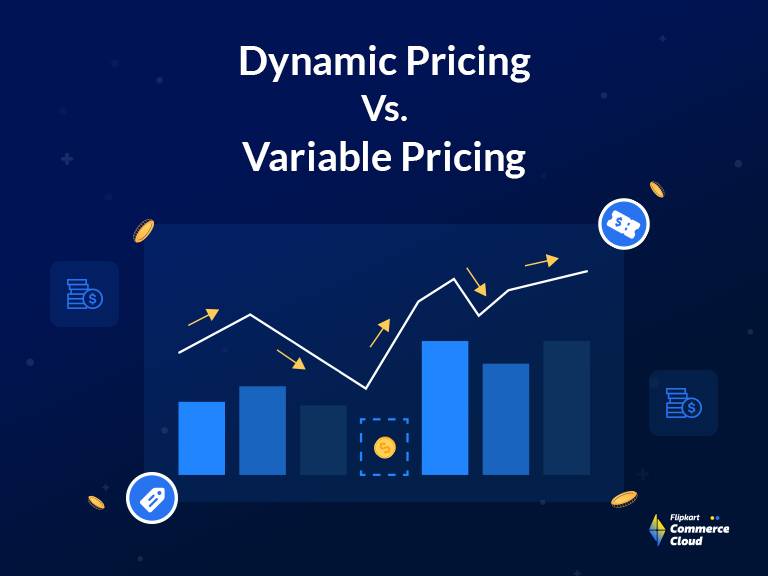 Dynamic Pricing
Vs.
Variable Pricing

Flipkart
Commerce
Cloud